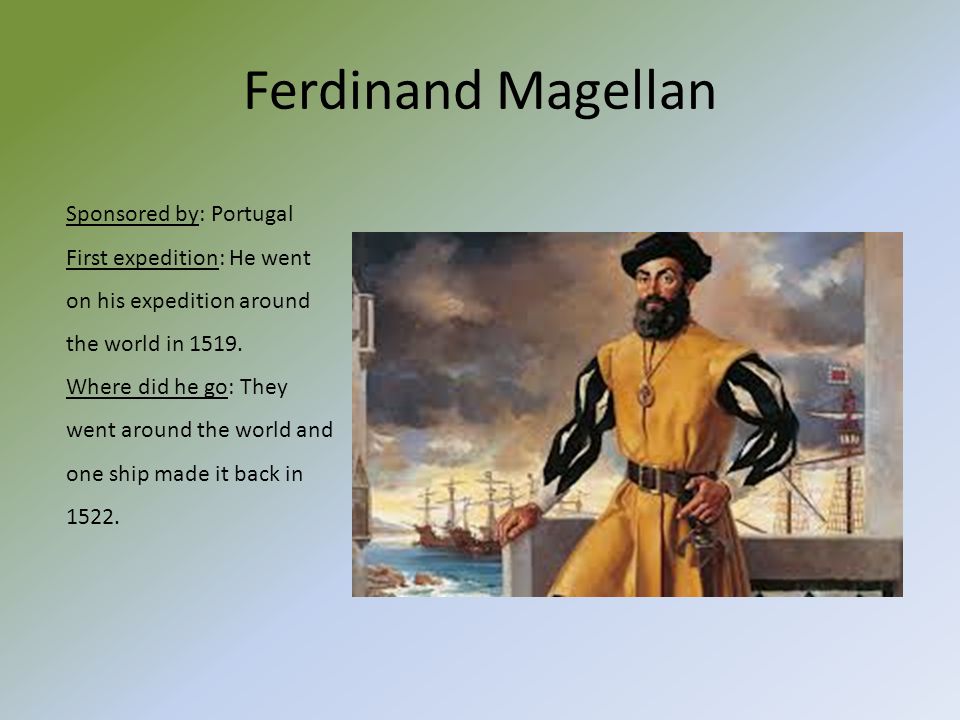 Ferdinand Magellan

Sponsored by: Portugal

First expedition: He went on his expedition around the world in 1519.

Where did he go: They went around the world and one ship made it back in 1522.